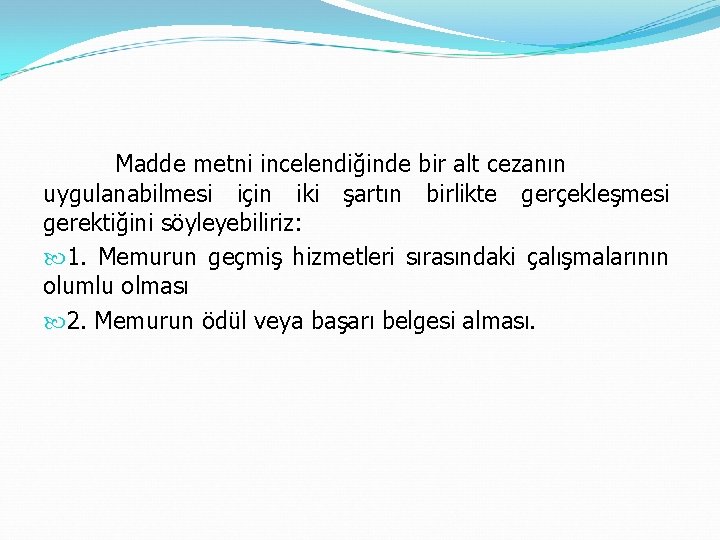 Madde metni incelendiğinde bir alt cezanın uygulanabilmesi için iki şartın birlikte gerçekleşmesi gerektiğini söyleyebiliriz:

1. Memurun geçmiş hizmetleri sırasındaki çalışmalarının olumlu olması

2. Memurun ödül veya başarı belgesi alması.